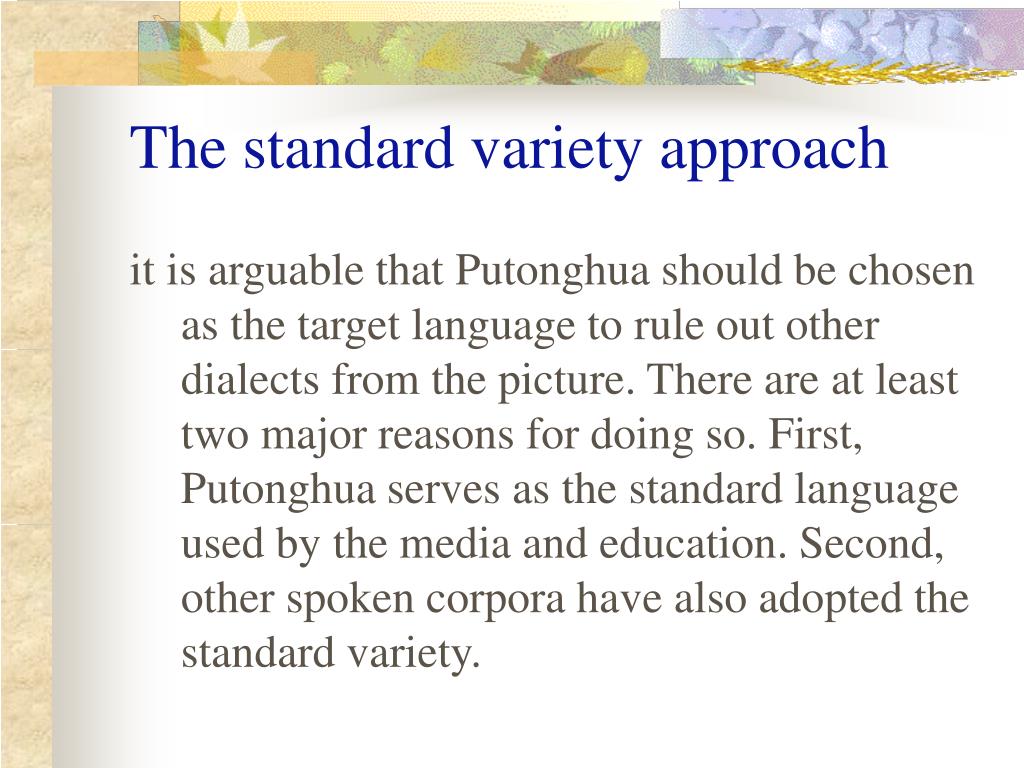 The standard variety approach

it is arguable that Putonghua should be chosen as the target language to rule out other dialects from the picture. There are at least two major reasons for doing so. First, Putonghua serves as the standard language used by the media and education. Second, other spoken corpora have also adopted the standard variety.